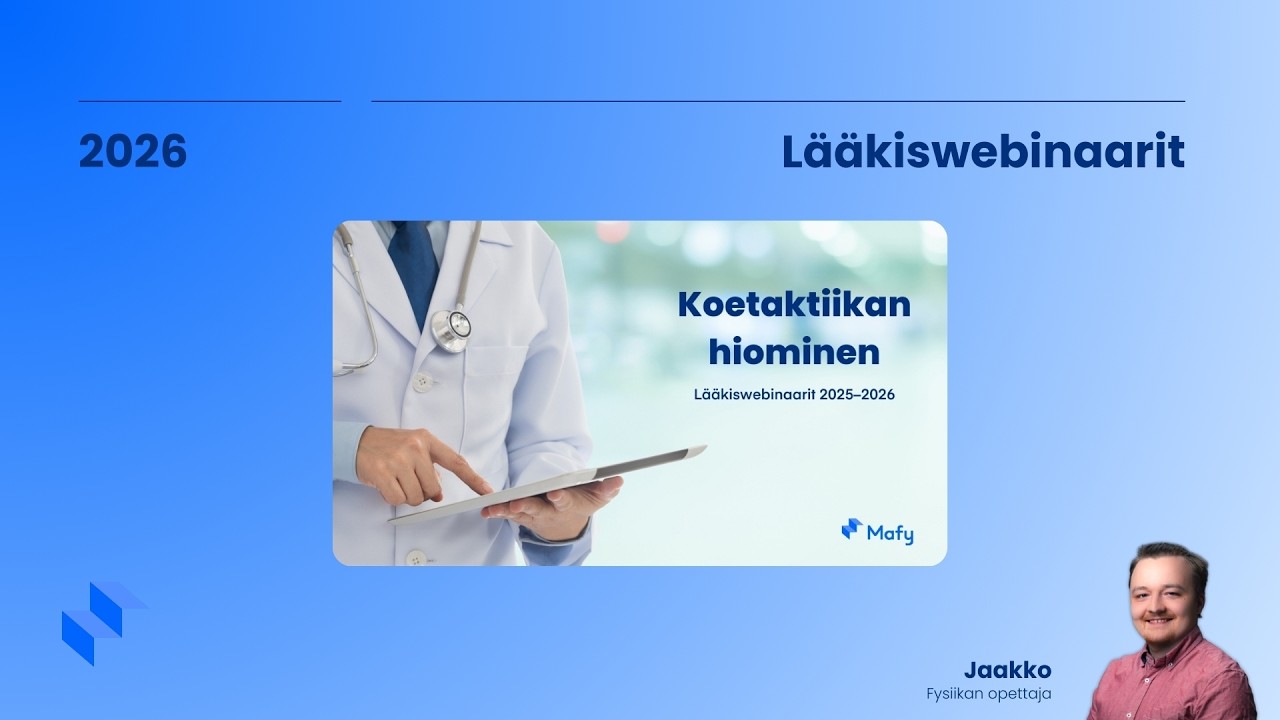 2026

Lääkiswebinaarit

Koetaktiikan hiominen

Lääkiswebinaarit 2025–2026

Mafy

Jaakko
Fysiikan opettaja